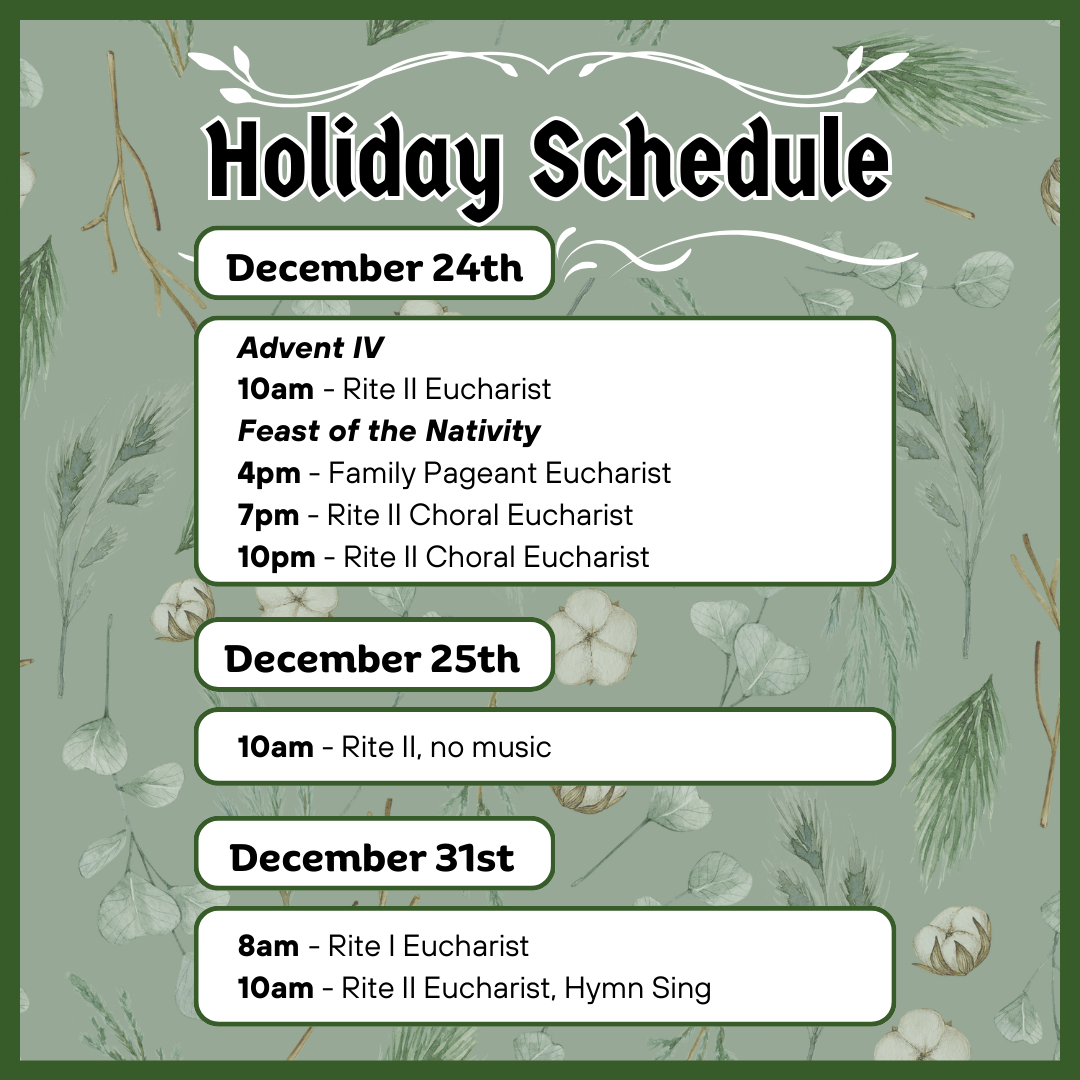 Holiday Schedule

December 24th

Advent IV
10am - Rite II Eucharist
Feast of the Nativity
4pm - Family Pageant Eucharist
7pm - Rite II Choral Eucharist
10pm - Rite II Choral Eucharist

December 25th

10am - Rite II, no music

December 31st

8am - Rite I Eucharist
10am - Rite II Eucharist, Hymn Sing